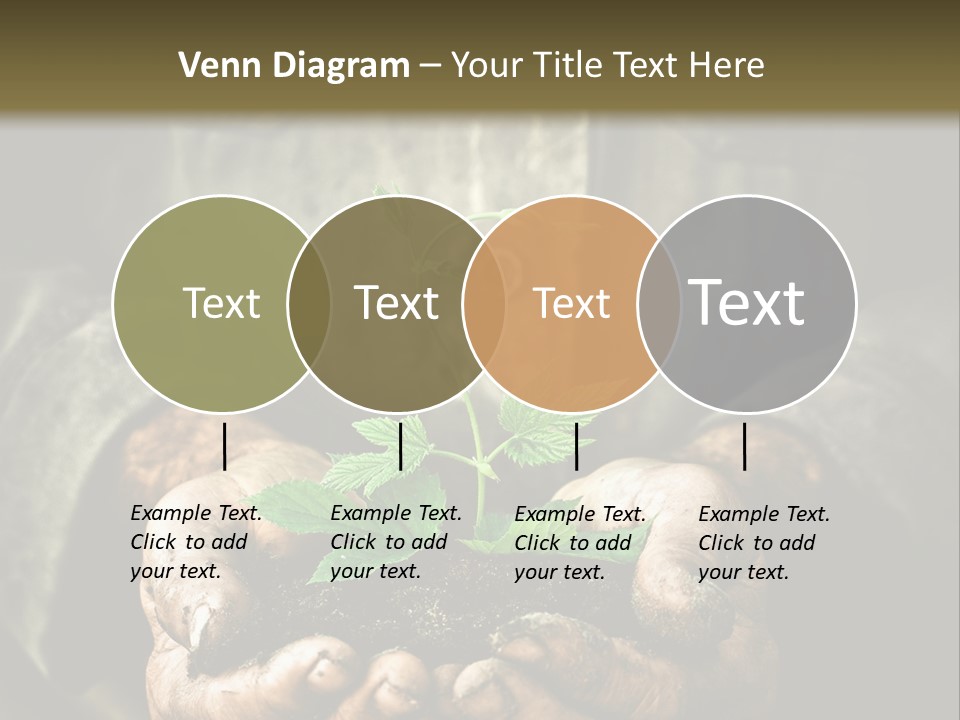 Venn Diagram – Your Title Text Here

Text

Text

Text

Text

Example Text. Click to add your text.

Example Text. Click to add your text.

Example Text. Click to add your text.

Example Text. Click to add your text.